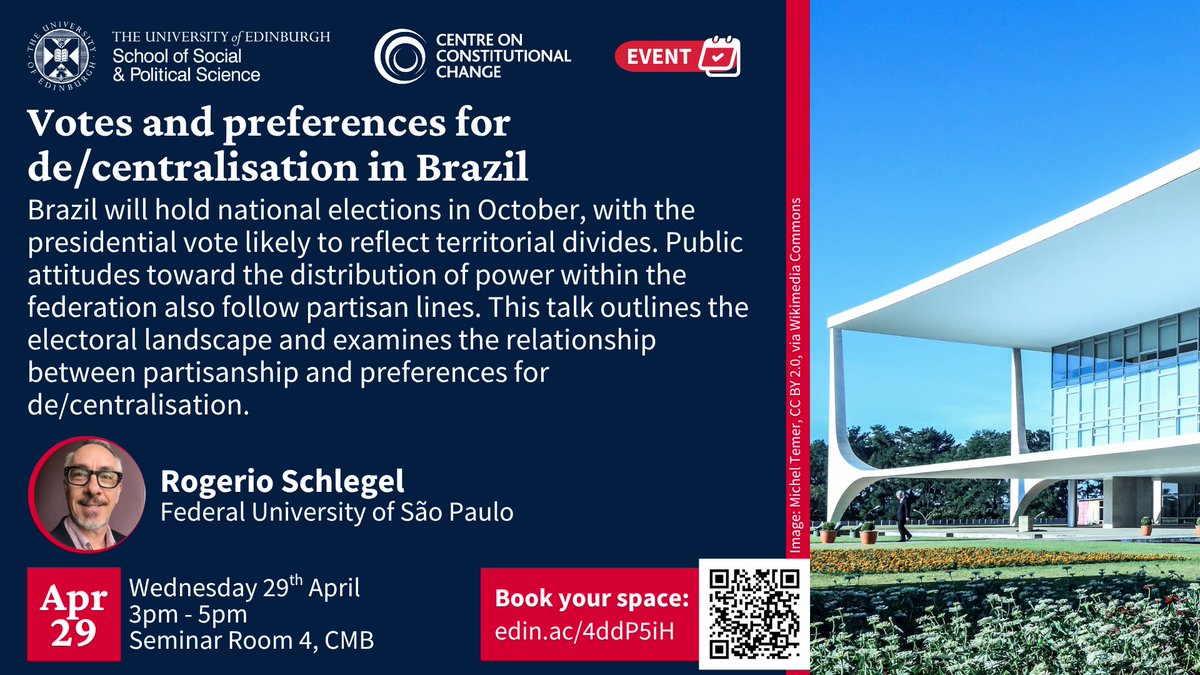 THE UNIVERSITY of EDINBURGH
School of Social & Political Science

CENTRE ON CONSTITUTIONAL CHANGE

EVENT

Votes and preferences for de/centralisation in Brazil

Brazil will hold national elections in October, with the presidential vote likely to reflect territorial divides. Public attitudes toward the distribution of power within the federation also follow partisan lines. This talk outlines the electoral landscape and examines the relationship between partisanship and preferences for de/centralisation.

Rogerio Schlegel
Federal University of São Paulo

Apr 29

Wednesday 29$^{th}$ April
3pm - 5pm
Seminar Room 4, CMB

Book your space:
edin.ac/4ddP5iH

Image: Michel Temer, CC BY 2.0, via Wikimedia Commons